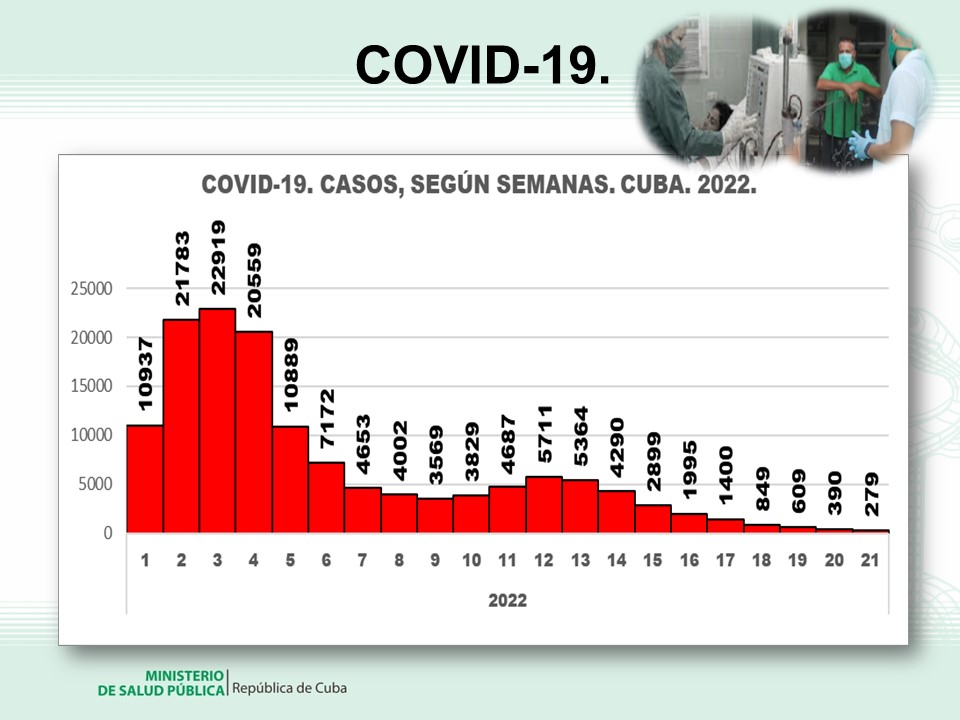 COVID-19.

COVID-19. CASOS, SEGÚN SEMANAS. CUBA. 2022.

25000
20000
15000
10000
5000
0

10937
21783
22919
20559
10889
7172
4653
4002
3569
3829
4687
5711
5364
4290
2899
1995
1400
849
609
390
279

1 2 3 4 5 6 7 8 9 10 11 12 13 14 15 16 17 18 19 20 21

2022

MINISTERIO DE SALUD PÚBLICA | República de Cuba